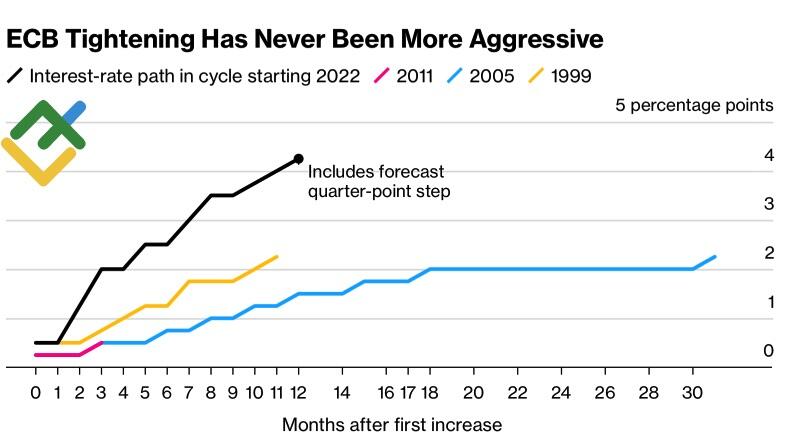 ECB Tightening Has Never Been More Aggressive

Interest-rate path in cycle starting 2022 2011 2005 1999

5 percentage points

4

3

2

1

0

Includes forecast quarter-point step

0 1 2 3 4 5 6 7 8 9 10 11 12 14 16 17 18 20 22 24 26 28 30

Months after first increase